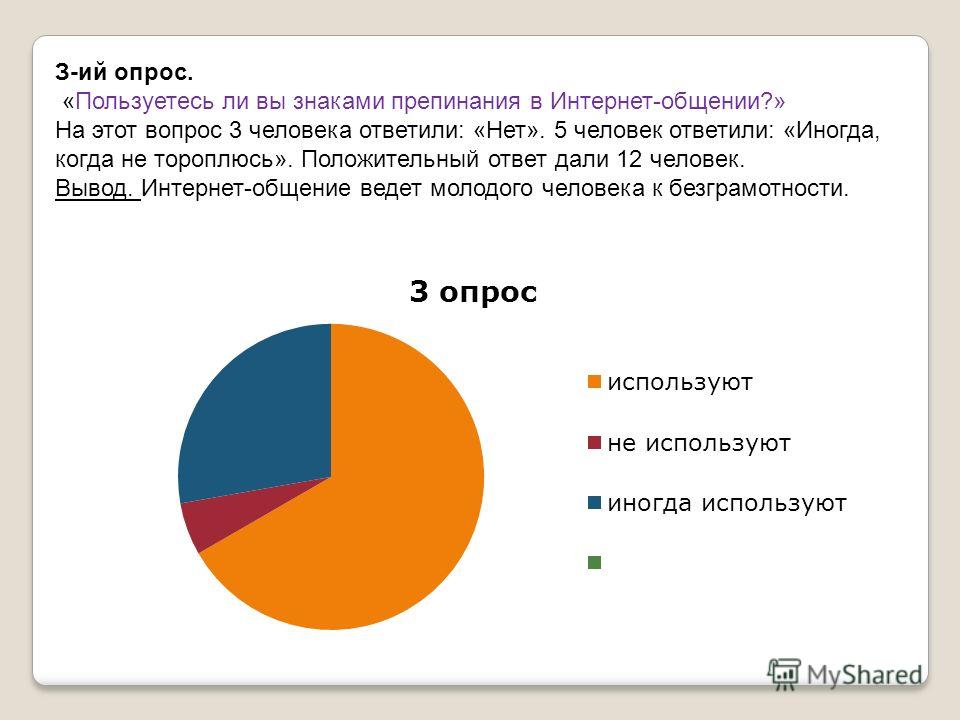 3-ий опрос.

«Пользуетесь ли вы знаками препинания в Интернет-общении?»

На этот вопрос 3 человека ответили: «Нет». 5 человек ответили: «Иногда, когда не тороплюсь». Положительный ответ дали 12 человек.

Вывод. Интернет-общение ведет молодого человека к безграмотности.

3 опрос

используют

не используют

иногда используют

MyShared